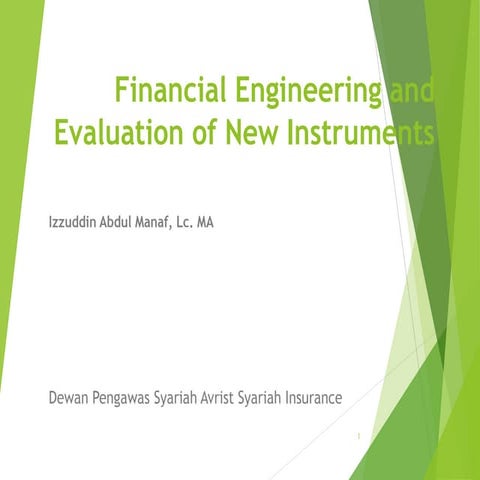 Financial Engineering and Evaluation of New Instruments

Izzuddin Abdul Manaf, Lc. MA

Dewan Pengawas Syariah Avrist Syariah Insurance

1